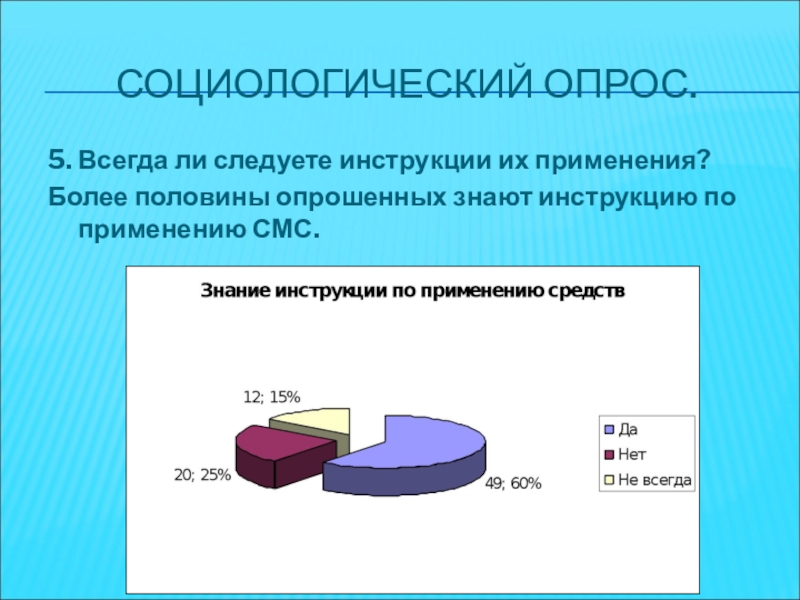 СОЦИОЛОГИЧЕСКИЙ ОПРОС.

5. Всегда ли следуете инструкции их применения?

Более половины опрошенных знают инструкцию по применению СМС.

Знание инструкции по применению средств

12; 15%

20; 25%

49; 60%

Да
Нет
Не всегда